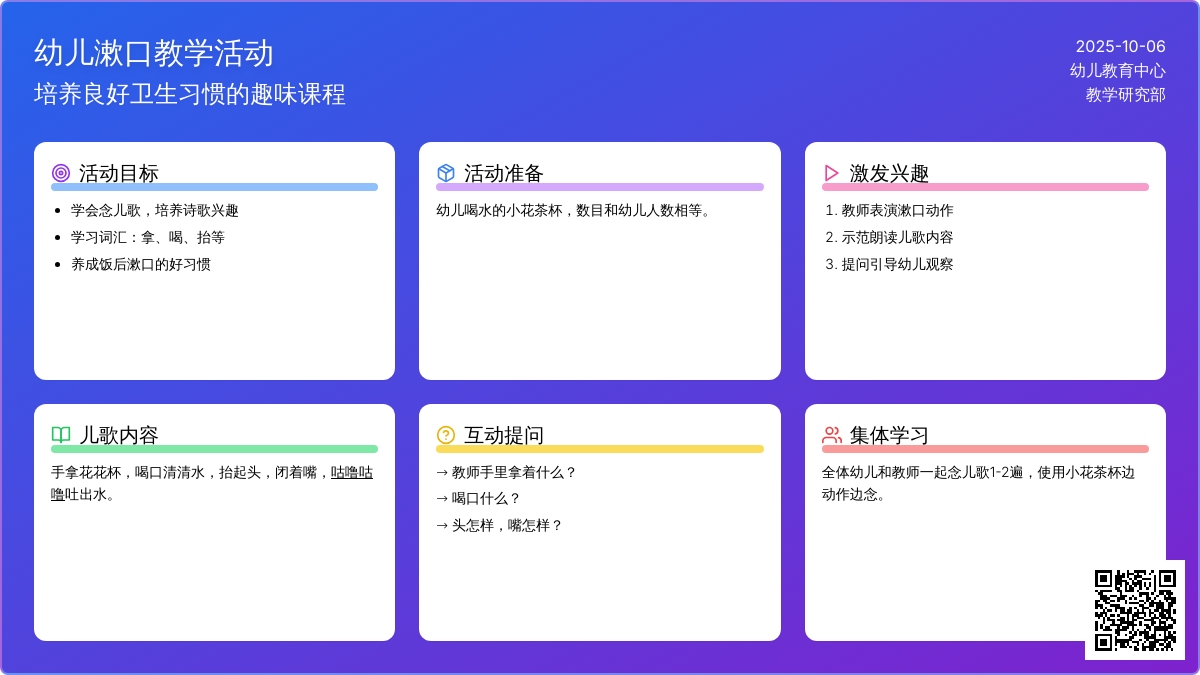 幼儿漱口教学活动
培养良好卫生习惯的趣味课程

2025-10-06
幼儿教育中心
教学研究部

活动目标
- 学会念儿歌，培养诗歌兴趣
- 学习词汇：拿、喝、抬等
- 养成饭后漱口的好习惯

活动准备
幼儿喝水的小花茶杯，数目和幼儿人数相等。

激发兴趣
1. 教师表演漱口动作
2. 示范朗读儿歌内容
3. 提问引导幼儿观察

儿歌内容
手拿花花杯，喝口清清水，抬起头，闭着嘴，咕噜咕噜吐出水。

互动提问
→ 教师手里拿着什么？
→ 喝口什么？
→ 头怎样，嘴怎样？

集体学习
全体幼儿和教师一起念儿歌1-2遍，使用小花茶杯边动作边念。